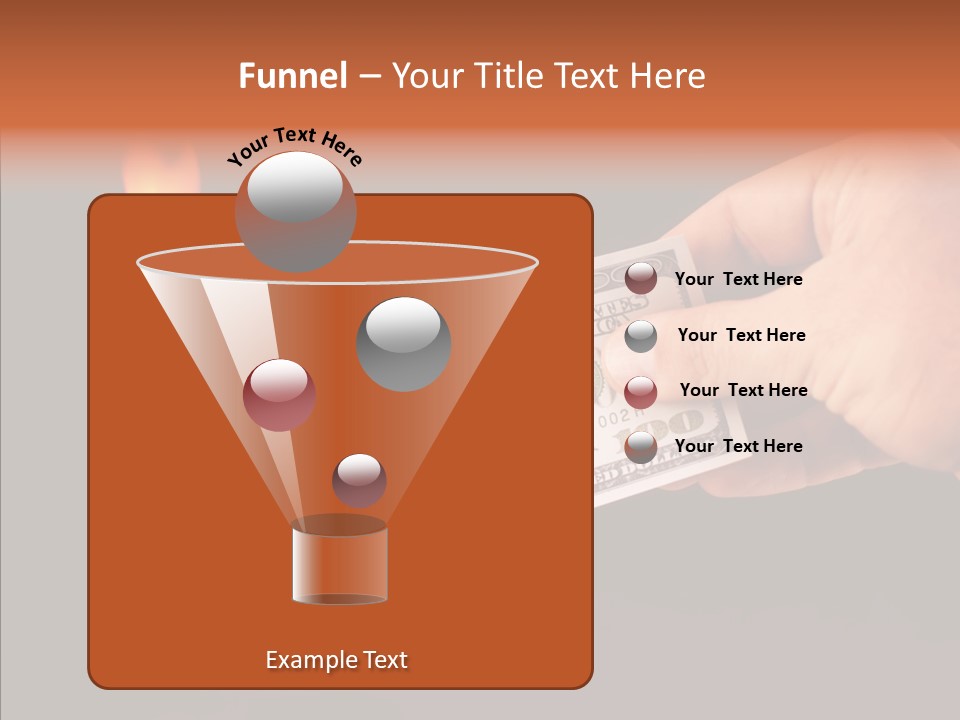 Funnel – Your Title Text Here

Your Text Here

Your Text Here

Your Text Here

Your Text Here

Your Text Here

Example Text